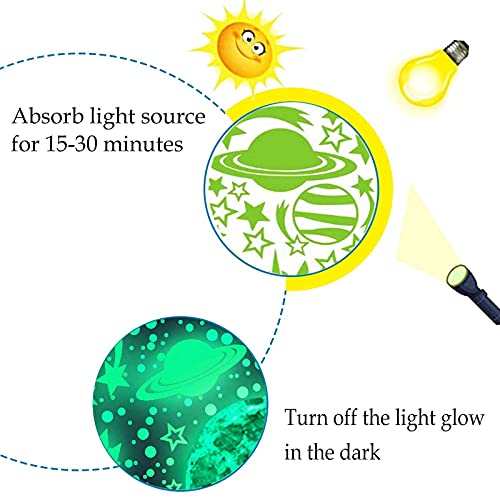 Absorb light source for 15-30 minutes

Turn off the light glow in the dark